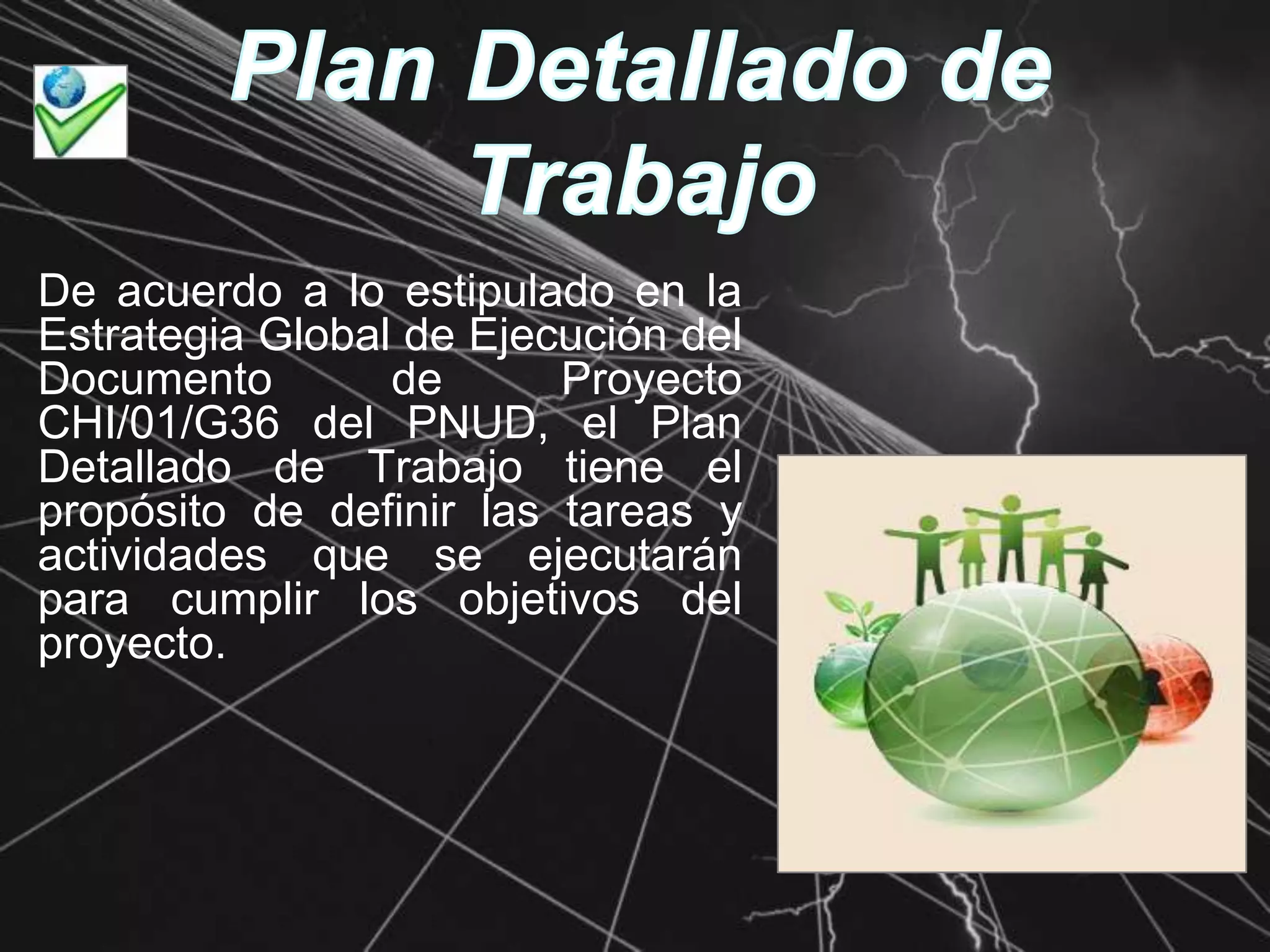 Plan Detallado de Trabajo

De acuerdo a lo estipulado en la Estrategia Global de Ejecución del Documento de Proyecto CHI/01/G36 del PNUD, el Plan Detallado de Trabajo tiene el propósito de definir las tareas y actividades que se ejecutarán para cumplir los objetivos del proyecto.